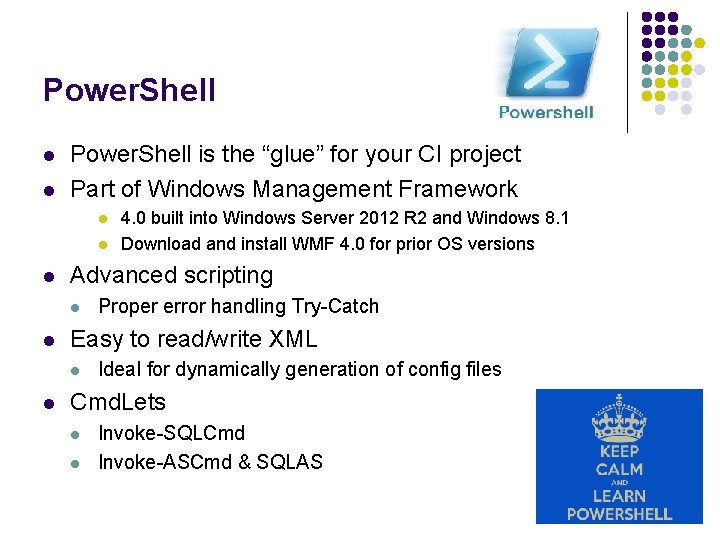 PowerShell

Powershell

- PowerShell is the “glue” for your CI project
- Part of Windows Management Framework
  - 4.0 built into Windows Server 2012 R2 and Windows 8.1
  - Download and install WMF 4.0 for prior OS versions
- Advanced scripting
  - Proper error handling Try-Catch
- Easy to read/write XML
  - Ideal for dynamically generation of config files
- CmdLets
  - Invoke-SQLCmd
  - Invoke-ASCmd & SQLAS

KEEP CALM AND LEARN POWERSHELL